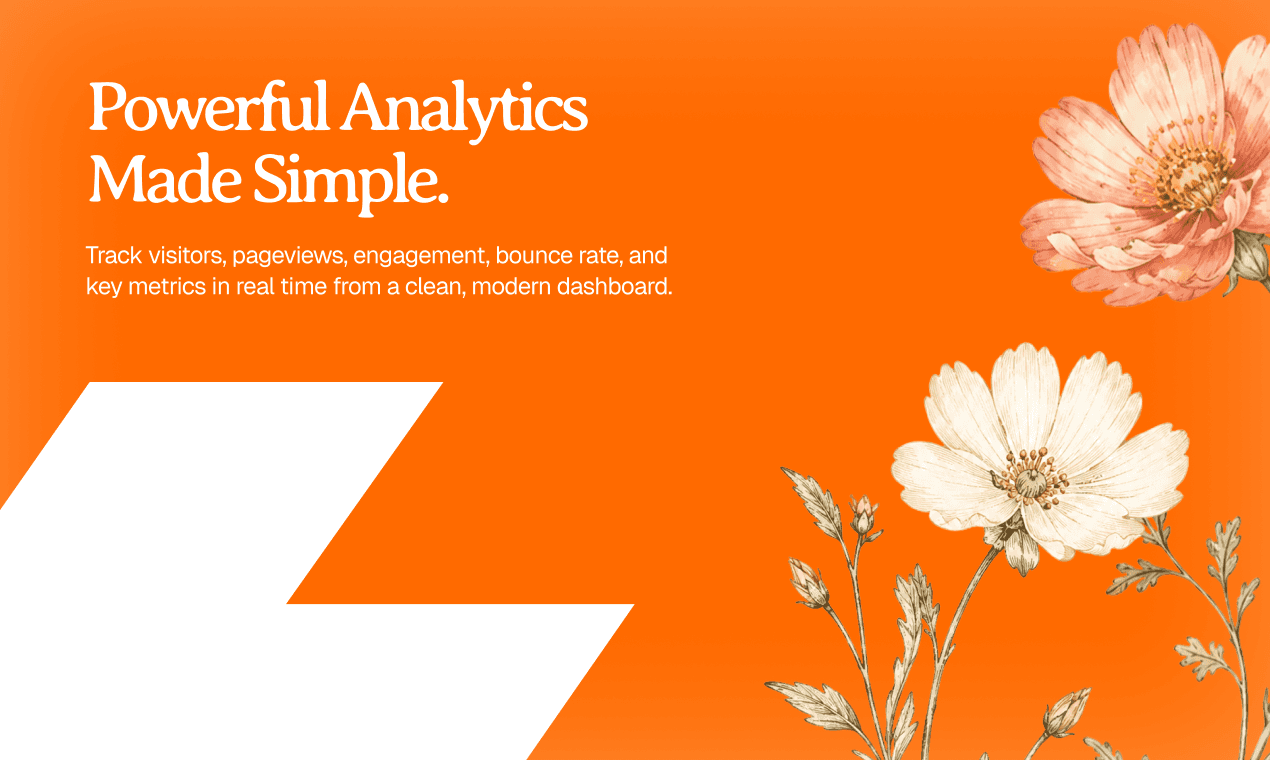 Powerful Analytics Made Simple.

Track visitors, pageviews, engagement, bounce rate, and key metrics in real time from a clean, modern dashboard.